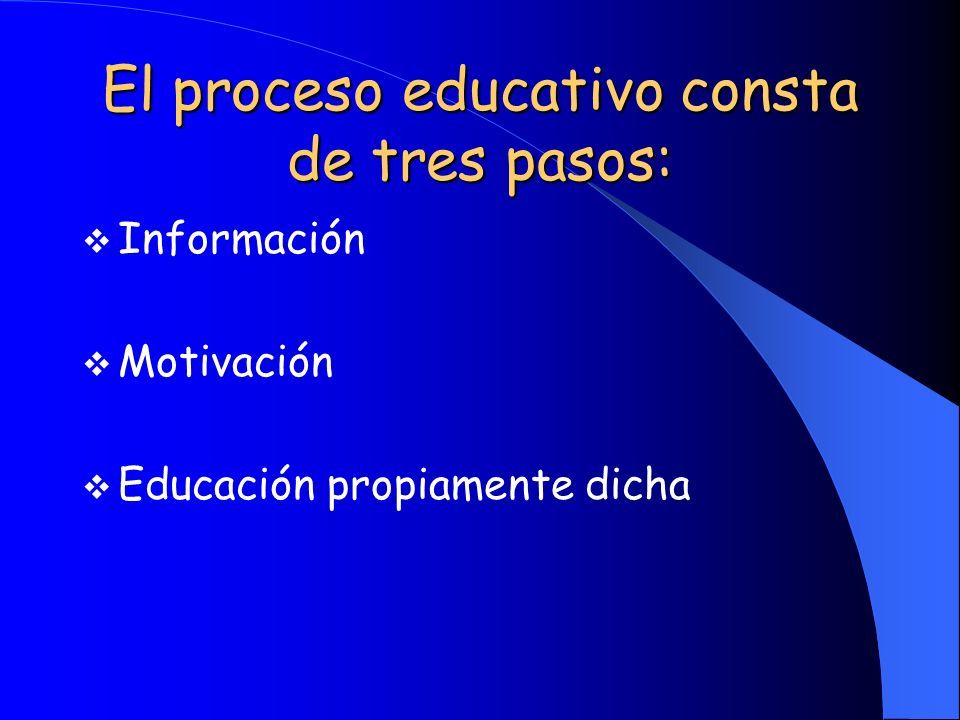 El proceso educativo consta de tres pasos:

❖ Información

❖ Motivación

❖ Educación propiamente dicha